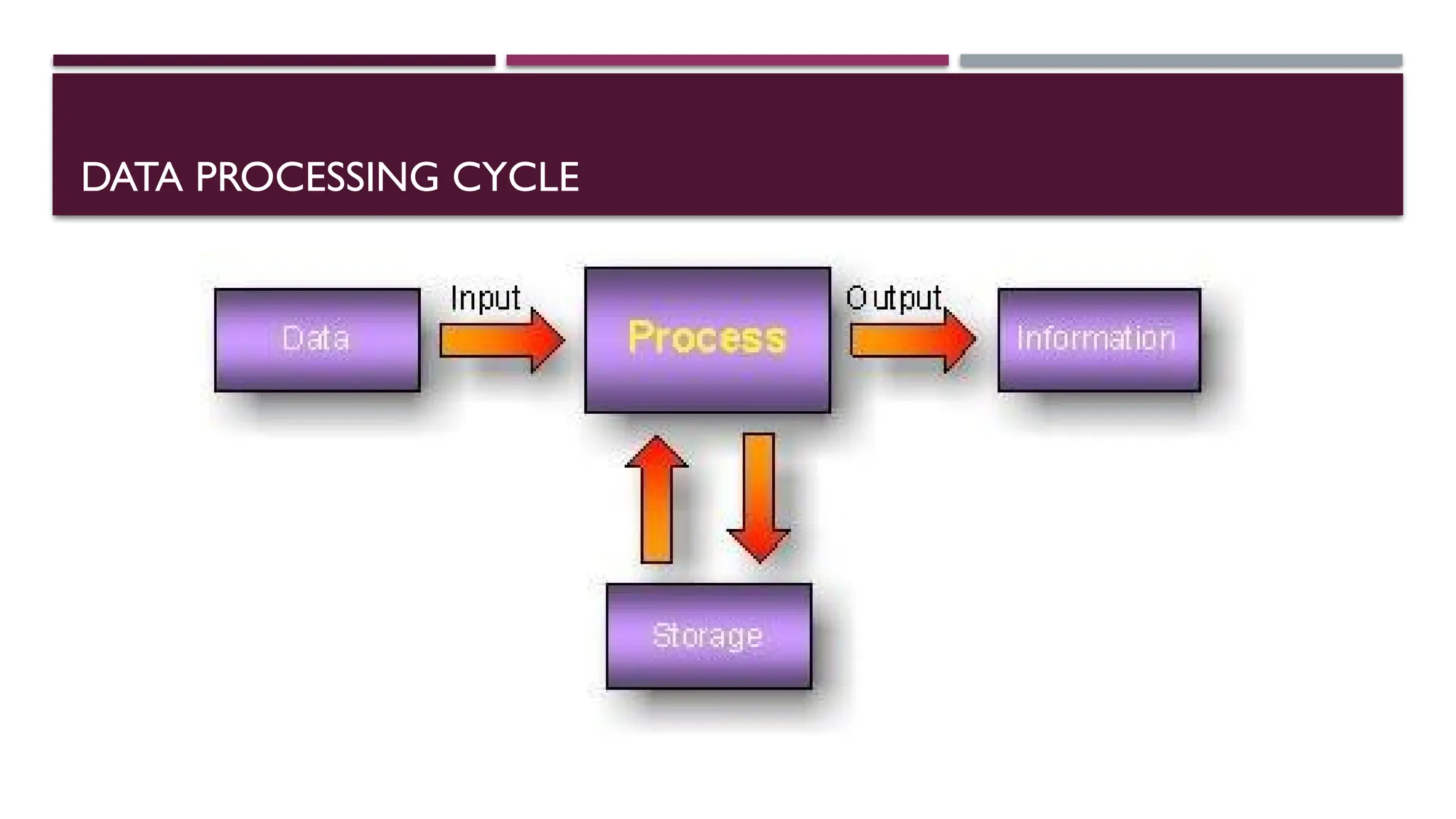 DATA PROCESSING CYCLE

Data

Input

Process

Output

Information

Storage